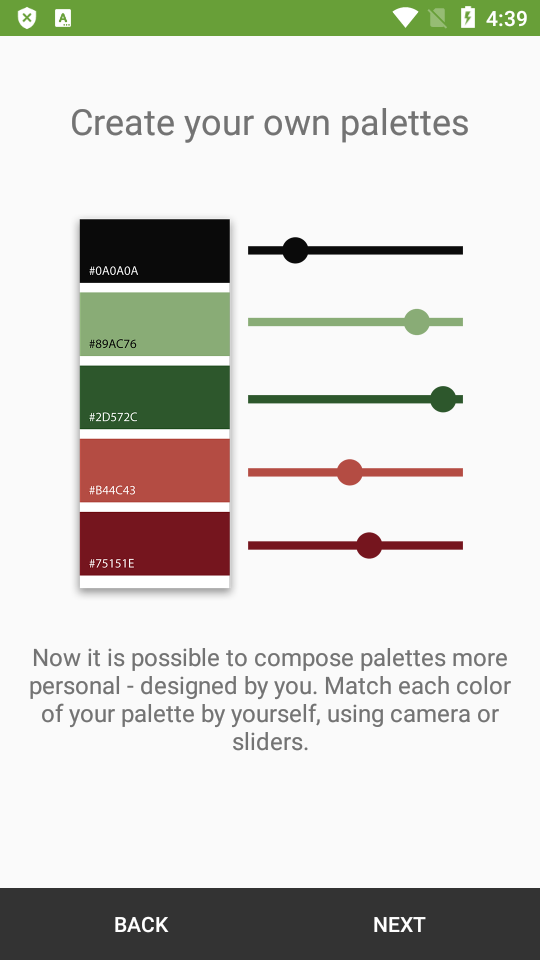 4:39

Create your own palettes

#0A0A0A

#89AC76

#2D572C

#B44C43

#75151E

Now it is possible to compose palettes more personal - designed by you. Match each color of your palette by yourself, using camera or sliders.

BACK

NEXT